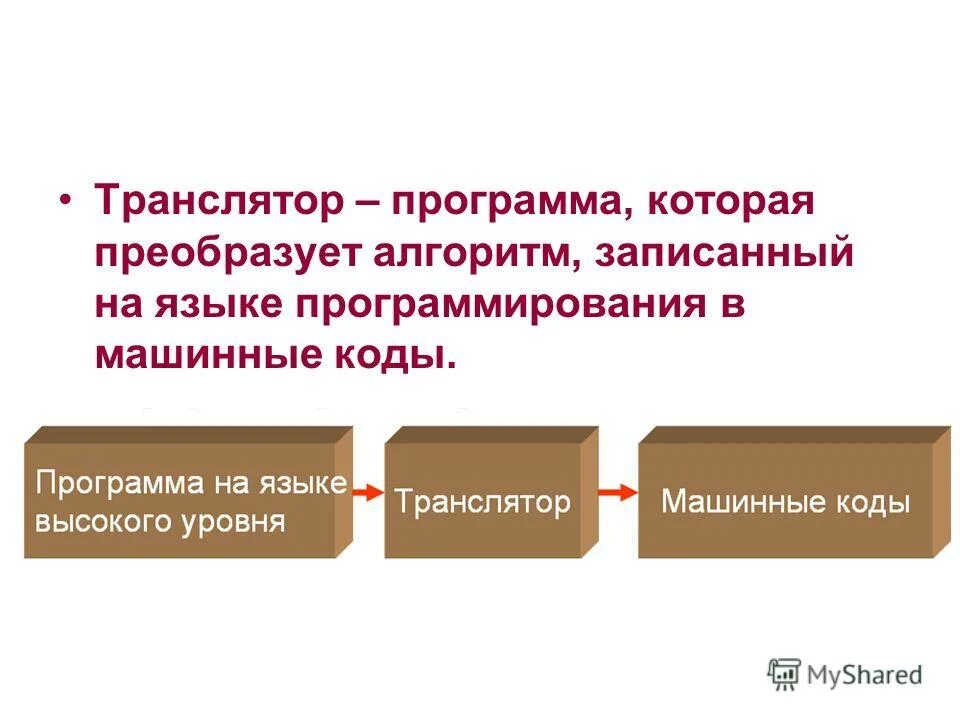 • Транслятор – программа, которая преобразует алгоритм, записанный на языке программирования в машинные коды.

Программа на языке высокого уровня

Транслятор

Машинные коды

MyShared